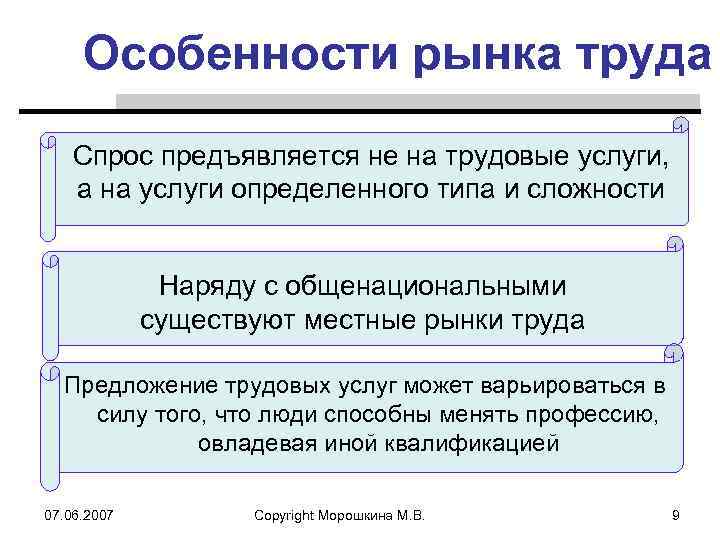 Особенности рынка труда

Спрос предъявляется не на трудовые услуги, а на услуги определенного типа и сложности

Наряду с общенациональными существуют местные рынки труда

Предложение трудовых услуг может варьироваться в силу того, что люди способны менять профессию, овладевая иной квалификацией

07.06.2007

Copyright Морошкина М.В.

9